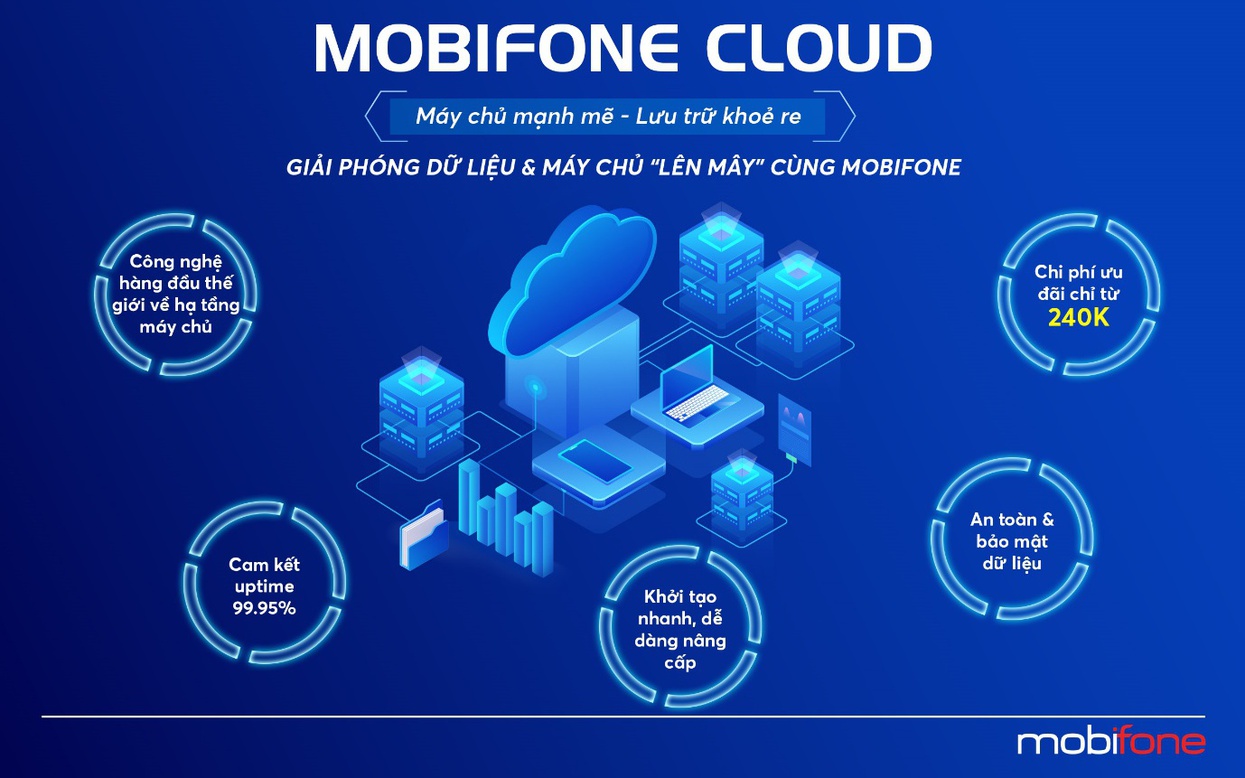 MOBIFONE CLOUD

Máy chủ mạnh mẽ - Lưu trữ khoẻ re

GIẢI PHÓNG DỮ LIỆU & MÁY CHỦ "LÊN MÂY" CÙNG MOBIFONE

Công nghệ hàng đầu thế giới về hạ tầng máy chủ

Chi phí ưu đãi chỉ từ 240K

Cam kết uptime 99.95%

Khởi tạo nhanh, dễ dàng nâng cấp

An toàn & bảo mật dữ liệu

mobifone